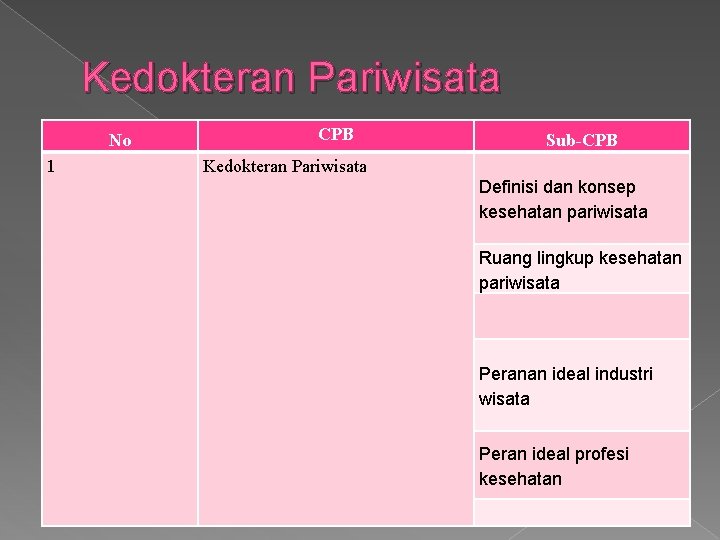 Kedokteran Pariwisata

| No | CPB | Sub-CPB |
|---|---|---|
| 1 | Kedokteran Pariwisata | Definisi dan konsep kesehatan pariwisata |
| | | Ruang lingkup kesehatan pariwisata |
| | | |
| | | Peranan ideal industri wisata |
| | | Peran ideal profesi kesehatan |
| | | |